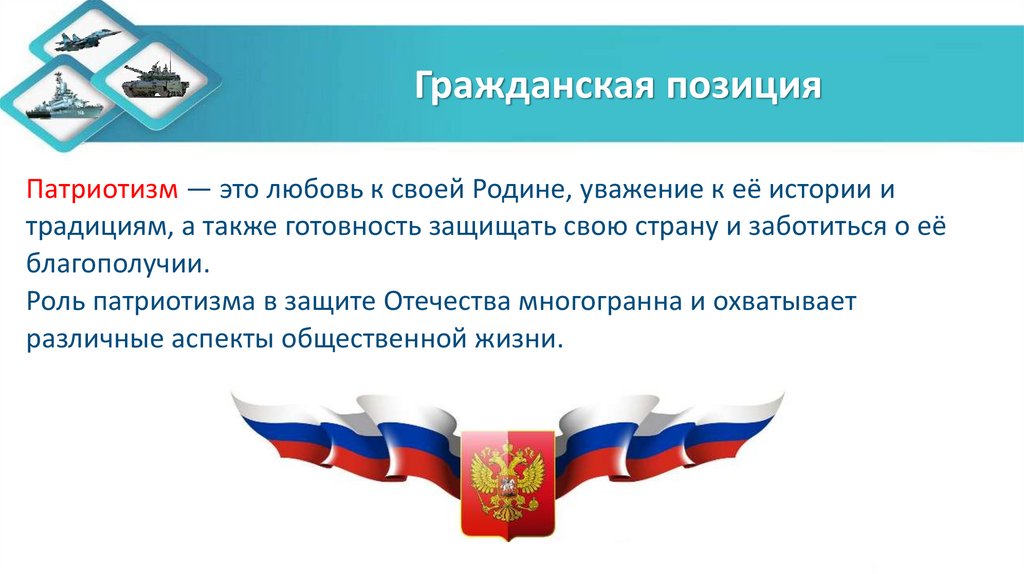 Гражданская позиция

Патриотизм — это любовь к своей Родине, уважение к её истории и традициям, а также готовность защищать свою страну и заботиться о её благополучии.
Роль патриотизма в защите Отечества многогранна и охватывает различные аспекты общественной жизни.